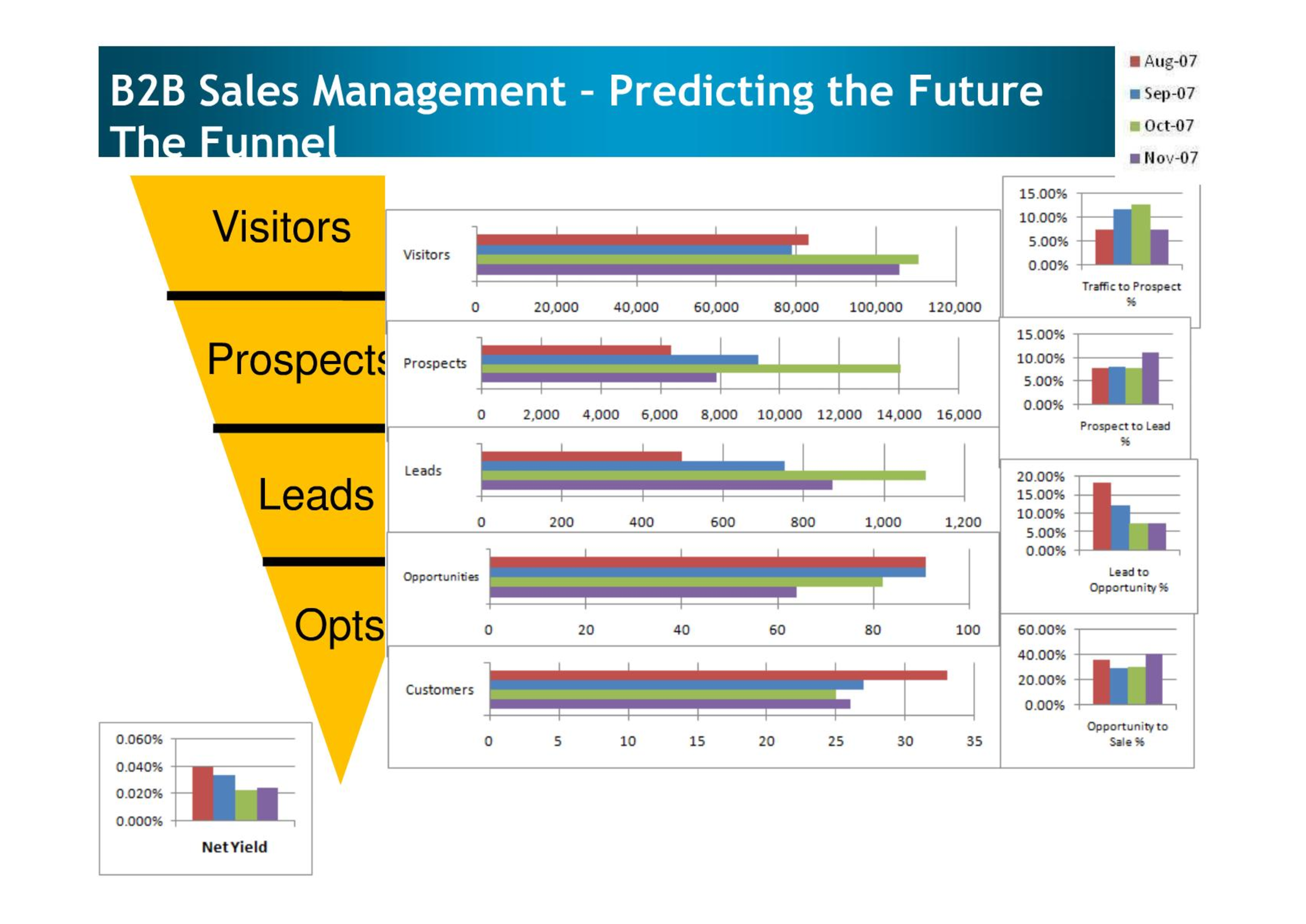 B2B Sales Management - Predicting the Future
The Funnel

Aug-07
Sep-07
Oct-07
Nov-07

Visitors

Prospects

Leads

Opts

Visitors
0 20,000 40,000 60,000 80,000 100,000 120,000

Prospects
0 2,000 4,000 6,000 8,000 10,000 12,000 14,000 16,000

Leads
0 200 400 600 800 1,000 1,200

Opportunities
0 20 40 60 80 100

Customers
0 5 10 15 20 25 30 35

15.00%
10.00%
5.00%
0.00%
Traffic to Prospect %

15.00%
10.00%
5.00%
0.00%
Prospect to Lead %

20.00%
15.00%
10.00%
5.00%
0.00%
Lead to Opportunity %

60.00%
40.00%
20.00%
0.00%
Opportunity to Sale %

0.060%
0.040%
0.020%
0.000%
Net Yield